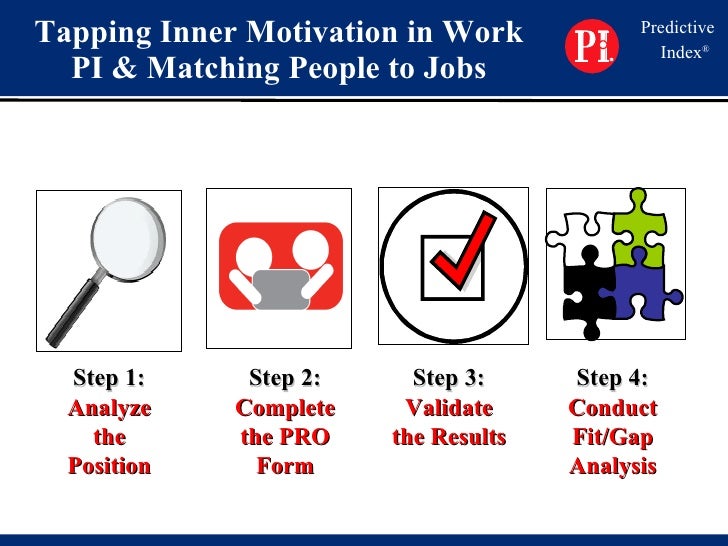 Tapping Inner Motivation in Work
PI & Matching People to Jobs

PI

Predictive Index®

Step 1:
Analyze the Position

Step 2:
Complete the PRO Form

Step 3:
Validate the Results

Step 4:
Conduct Fit/Gap Analysis